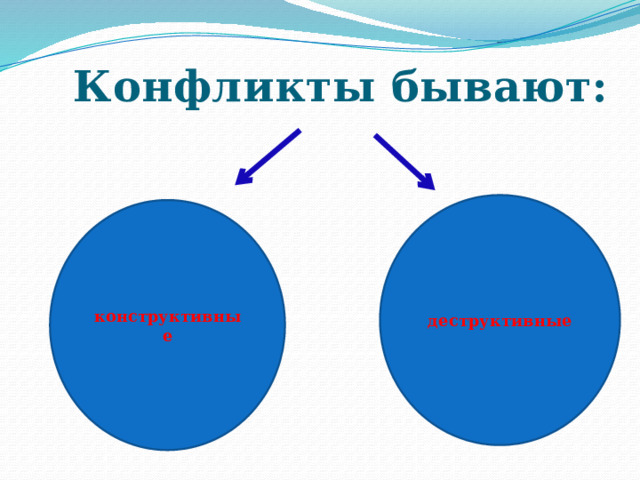 Конфликты бывают:

конструктивные

деструктивные